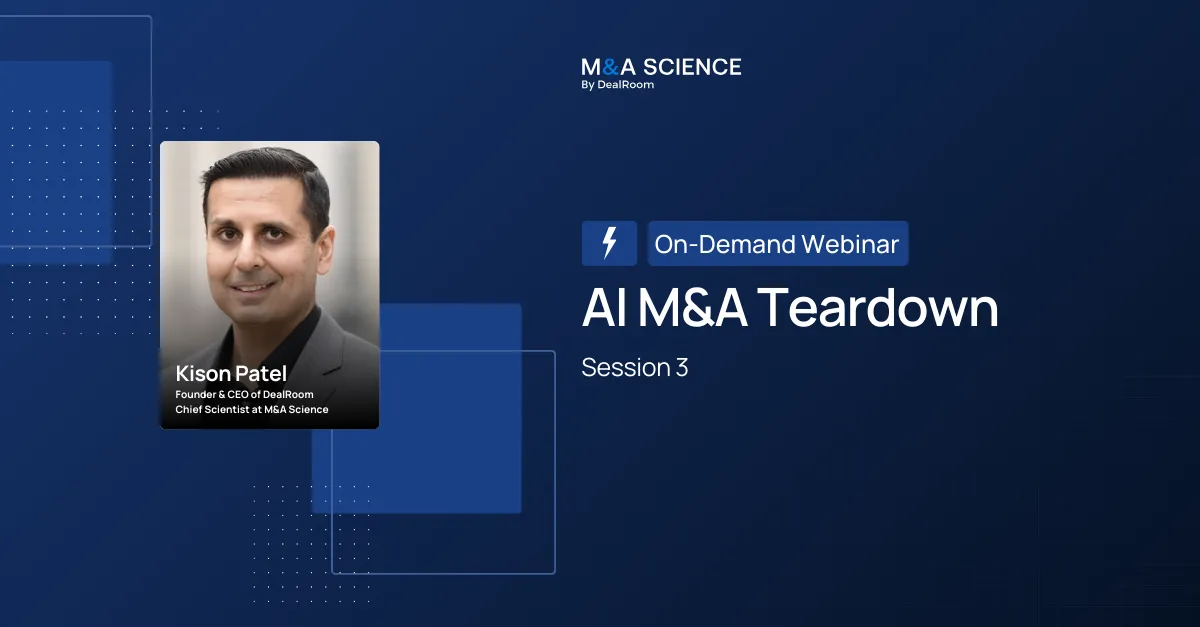 M&A SCIENCE
By DealRoom

Kison Patel
Founder & CEO of DealRoom
Chief Scientist at M&A Science

On-Demand Webinar

AI M&A Teardown

Session 3